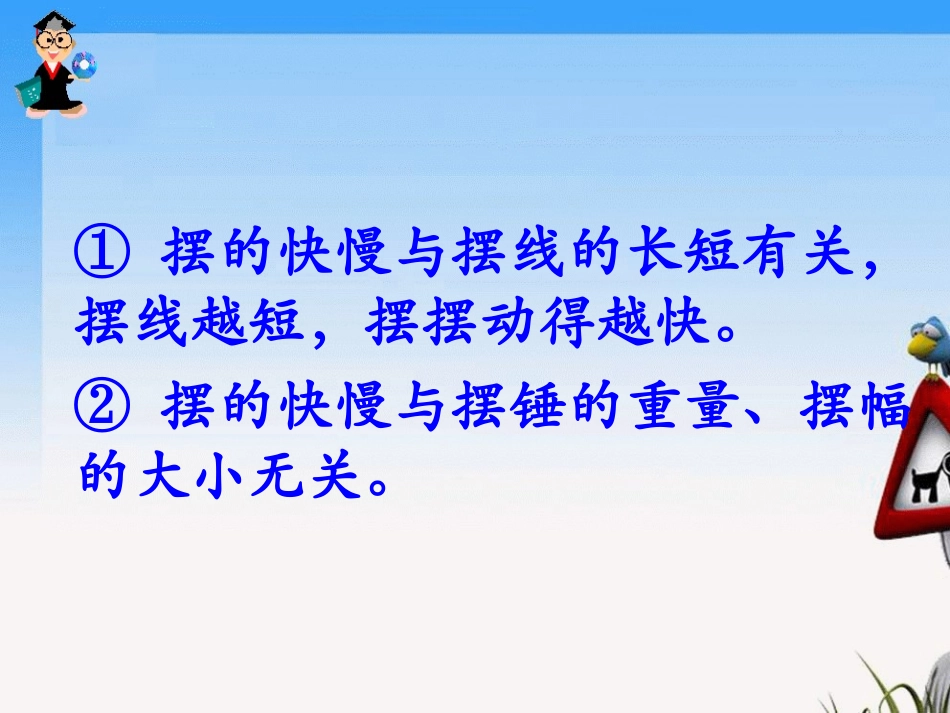 ① 摆的快慢与摆线的长短有关，摆线越短，摆摆动得越快。

② 摆的快慢与摆锤的重量、摆幅的大小无关。